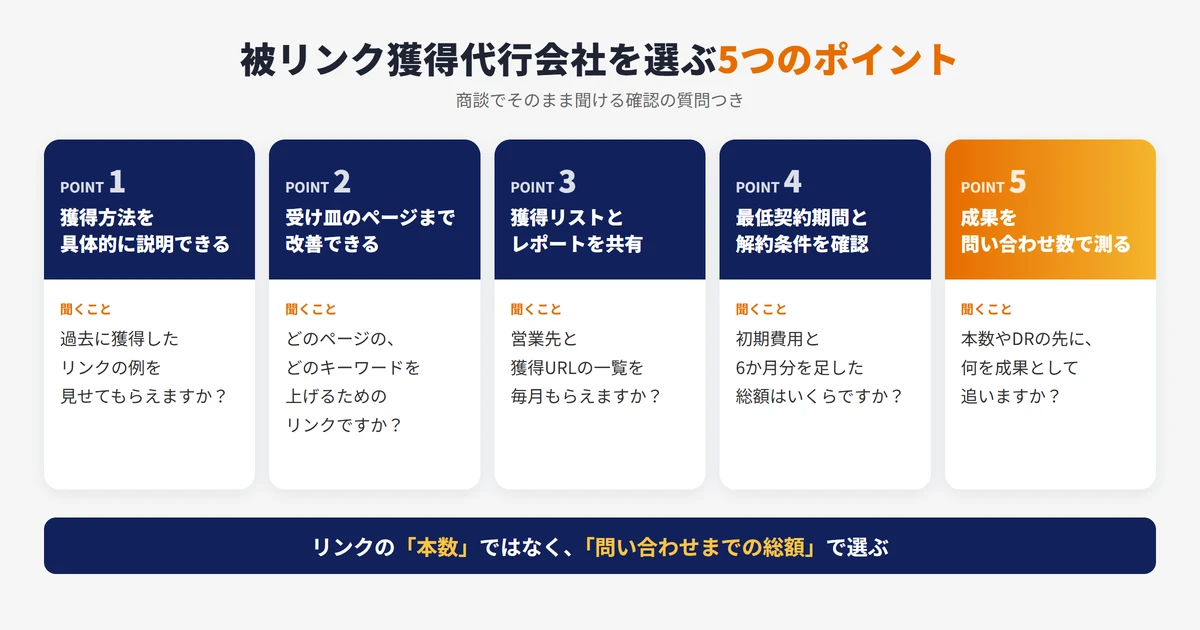 被リンク獲得代行会社を選ぶ5つのポイント

商談でそのまま聞ける確認の質問つき

POINT 1
獲得方法を具体的に説明できる

聞くこと
過去に獲得したリンクの例を見せてもらえますか？

POINT 2
受け皿のページまで改善できる

聞くこと
どのページの、どのキーワードを上げるためのリンクですか？

POINT 3
獲得リストとレポートを共有

聞くこと
営業先と獲得URLの一覧を毎月もらえますか？

POINT 4
最低契約期間と解約条件を確認

聞くこと
初期費用と6か月分を足した総額はいくらですか？

POINT 5
成果を問い合わせ数で測る

聞くこと
本数やDRの先に、何を成果として追いますか？

リンクの「本数」ではなく、「問い合わせまでの総額」で選ぶ